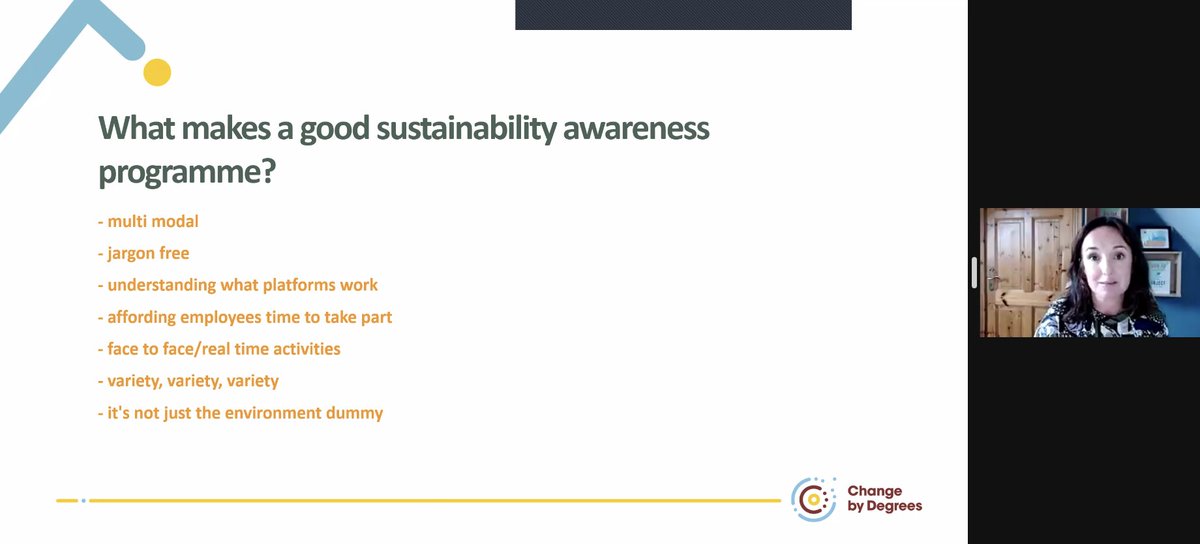 What makes a good sustainability awareness programme?

- multi modal
- jargon free
- understanding what platforms work
- affording employees time to take part
- face to face/real time activities
- variety, variety, variety
- it's not just the environment dummy

Change by Degrees